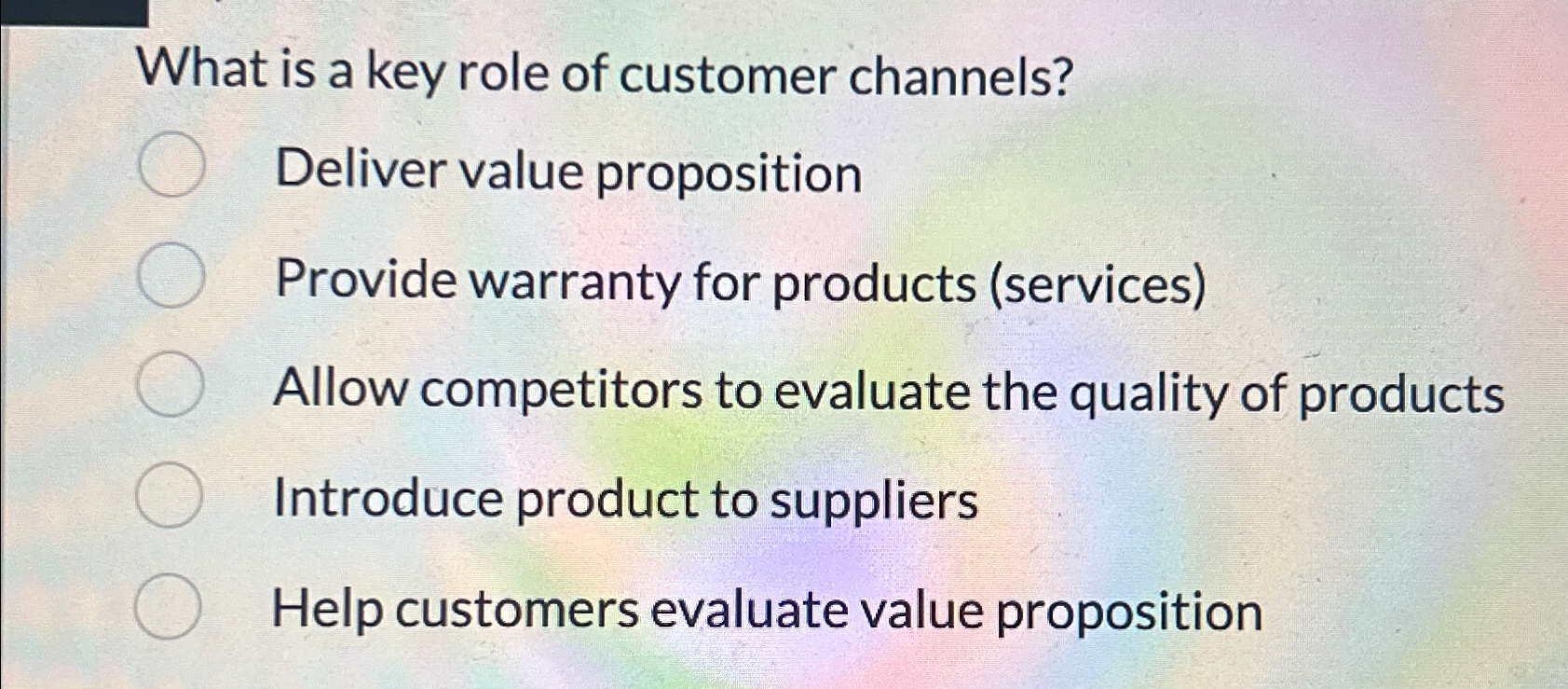 What is a key role of customer channels?

Deliver value proposition

Provide warranty for products (services)

Allow competitors to evaluate the quality of products

Introduce product to suppliers

Help customers evaluate value proposition